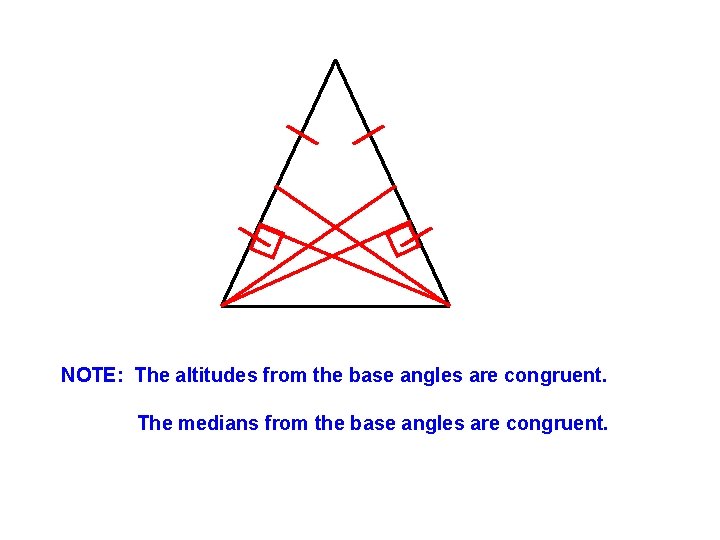 NOTE: The altitudes from the base angles are congruent.

The medians from the base angles are congruent.